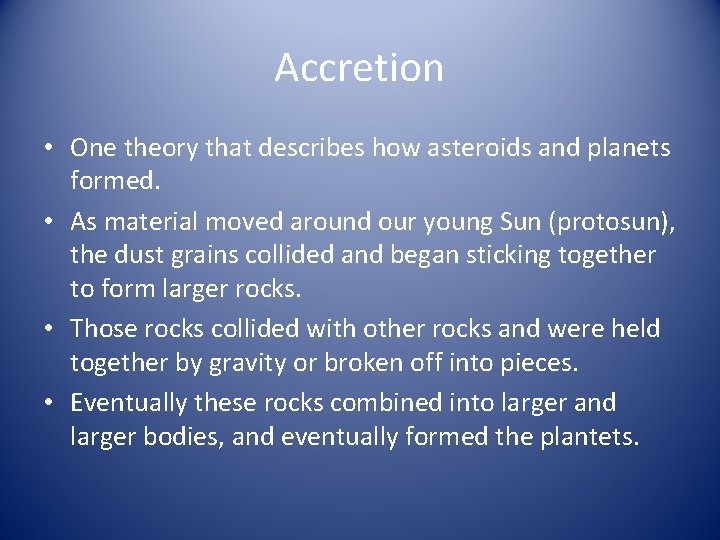 Accretion

• One theory that describes how asteroids and planets formed.

• As material moved around our young Sun (protosun), the dust grains collided and began sticking together to form larger rocks.

• Those rocks collided with other rocks and were held together by gravity or broken off into pieces.

• Eventually these rocks combined into larger and larger bodies, and eventually formed the plantets.